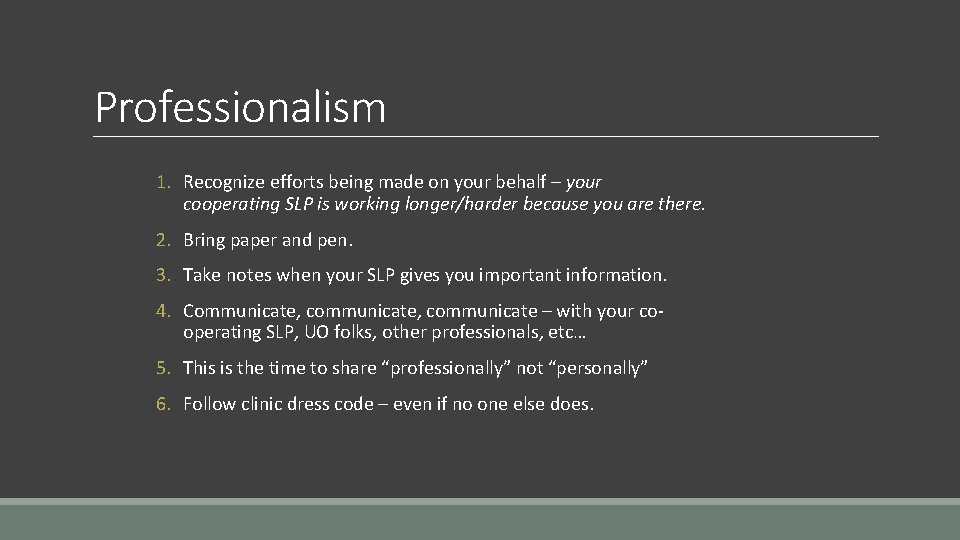 Professionalism

1. Recognize efforts being made on your behalf – your cooperating SLP is working longer/harder because you are there.

2. Bring paper and pen.

3. Take notes when your SLP gives you important information.

4. Communicate, communicate, communicate – with your co-operating SLP, UO folks, other professionals, etc…

5. This is the time to share “professionally” not “personally”

6. Follow clinic dress code – even if no one else does.